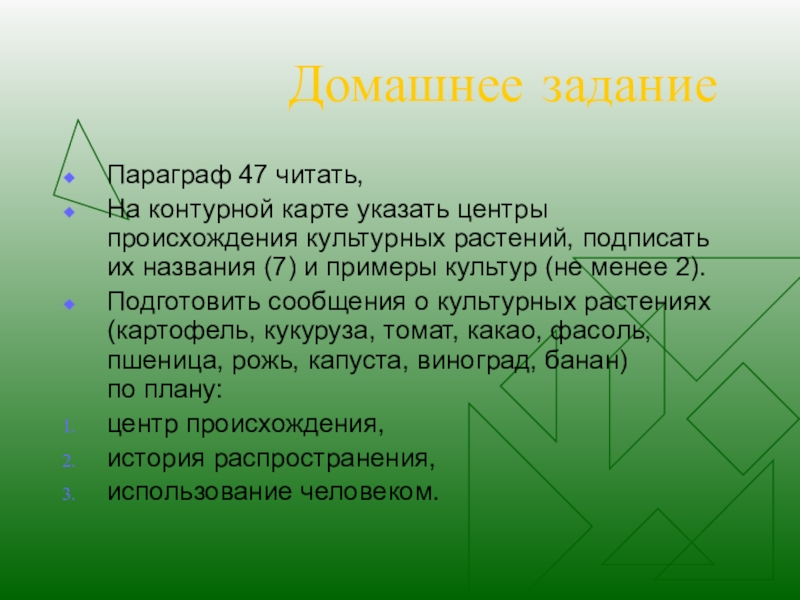 Домашнее задание

Параграф 47 читать,

На контурной карте указать центры происхождения культурных растений, подписать их названия (7) и примеры культур (не менее 2).

Подготовить сообщения о культурных растениях (картофель, кукуруза, томат, какао, фасоль, пшеница, рожь, капуста, виноград, банан) по плану:

1. центр происхождения,
2. история распространения,
3. использование человеком.